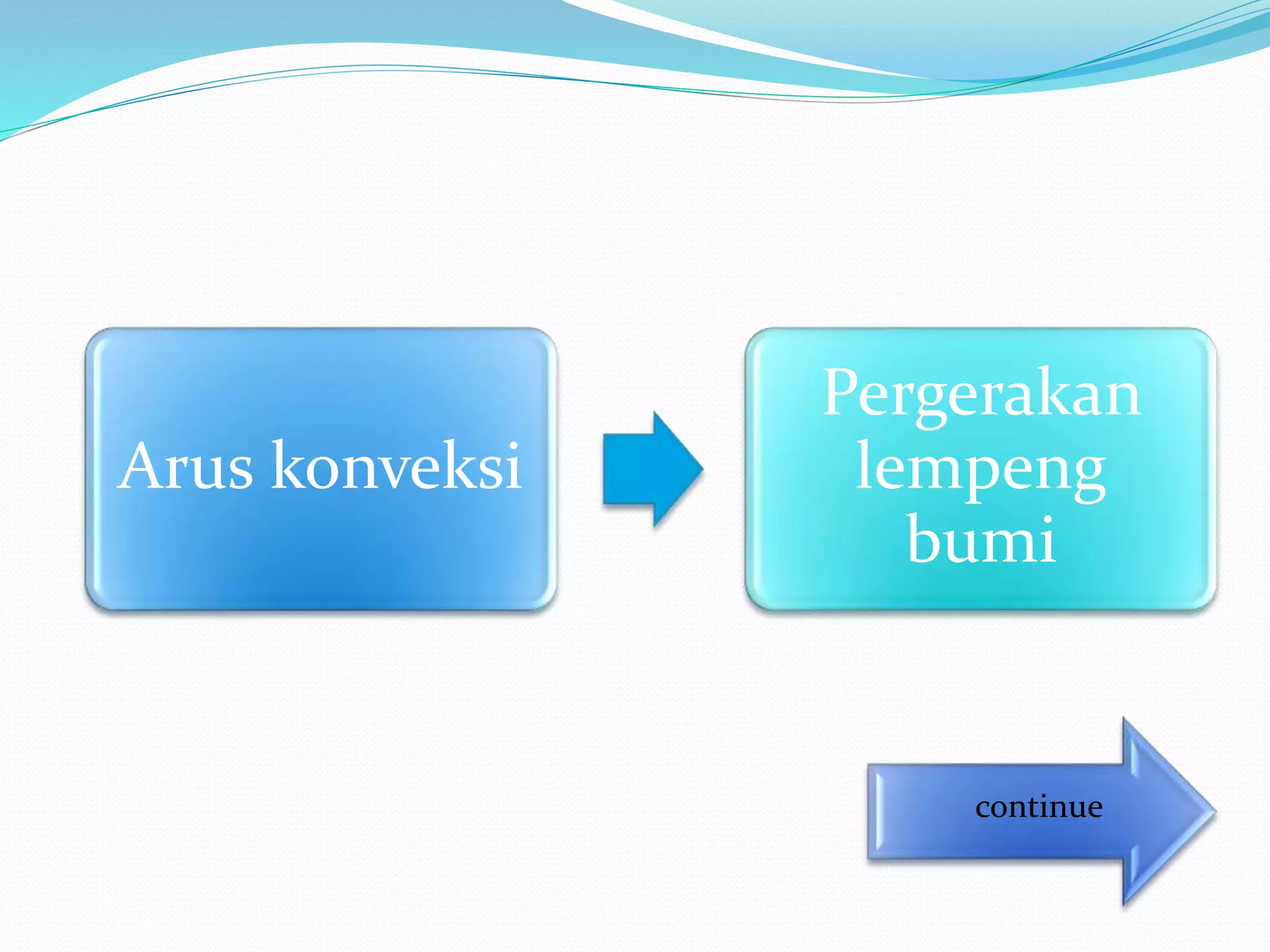 Arus konveksi

Pergerakan lempeng bumi

continue